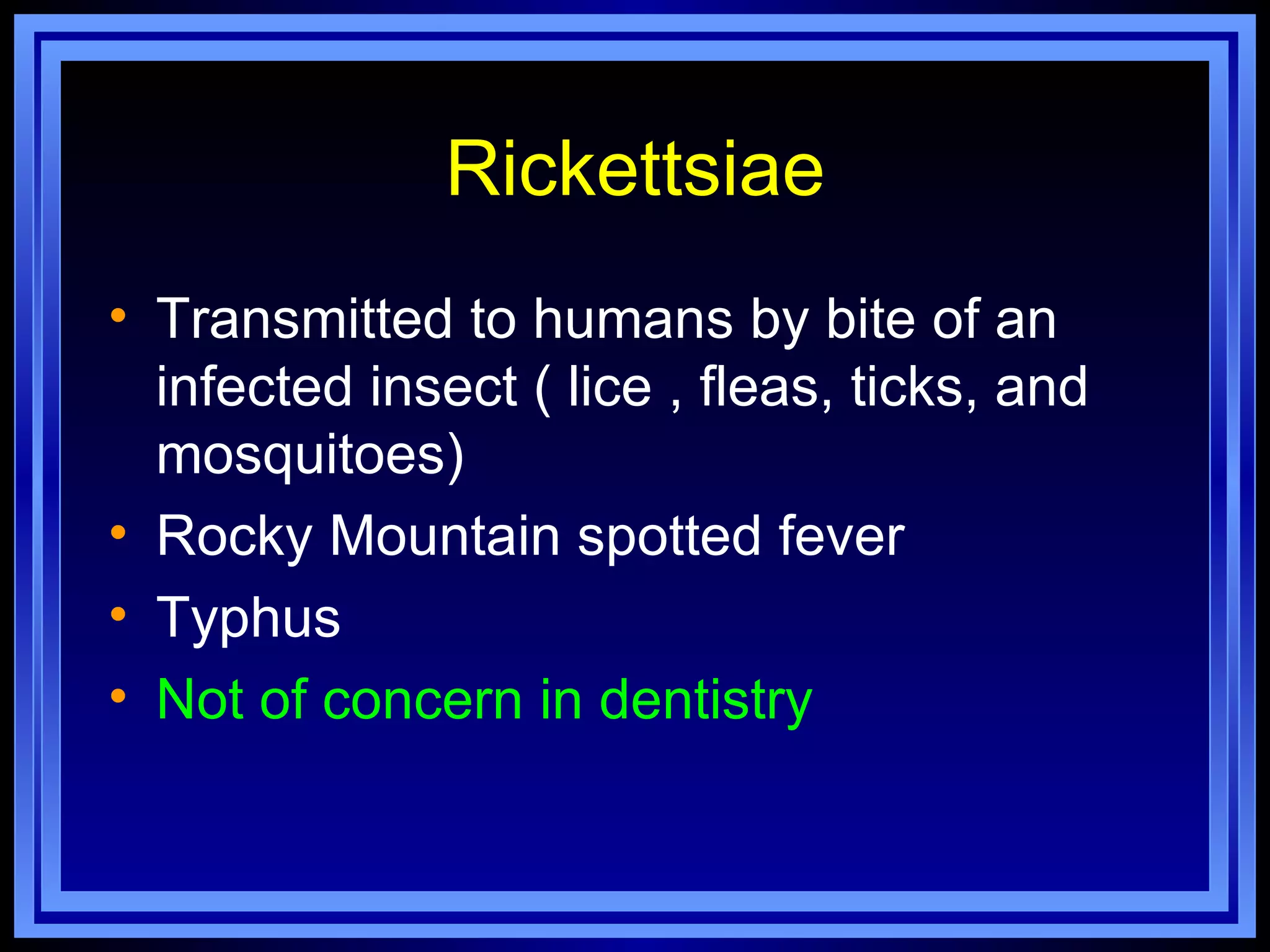 Rickettsiae

• Transmitted to humans by bite of an infected insect ( lice , fleas, ticks, and mosquitoes)
• Rocky Mountain spotted fever
• Typhus
• Not of concern in dentistry